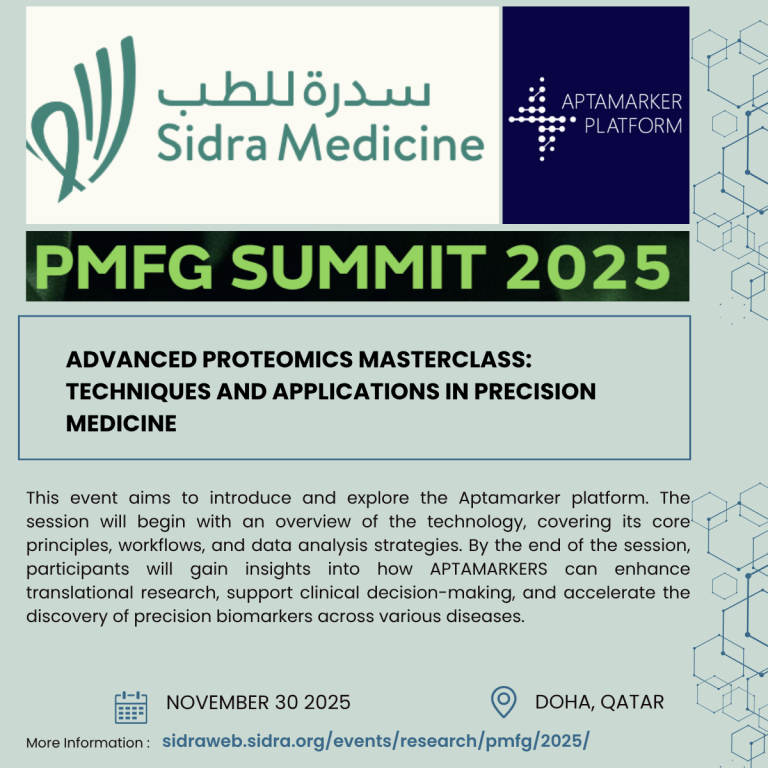 سدرة للطب
Sidra Medicine

APTAMARKER PLATFORM

PMFG SUMMIT 2025

ADVANCED PROTEOMICS MASTERCLASS: TECHNIQUES AND APPLICATIONS IN PRECISION MEDICINE

This event aims to introduce and explore the Aptamarker platform. The session will begin with an overview of the technology, covering its core principles, workflows, and data analysis strategies. By the end of the session, participants will gain insights into how APTAMARKERS can enhance translational research, support clinical decision-making, and accelerate the discovery of precision biomarkers across various diseases.

NOVEMBER 30 2025

DOHA, QATAR

More Information : sidraweb.sidra.org/events/research/pmfg/2025/